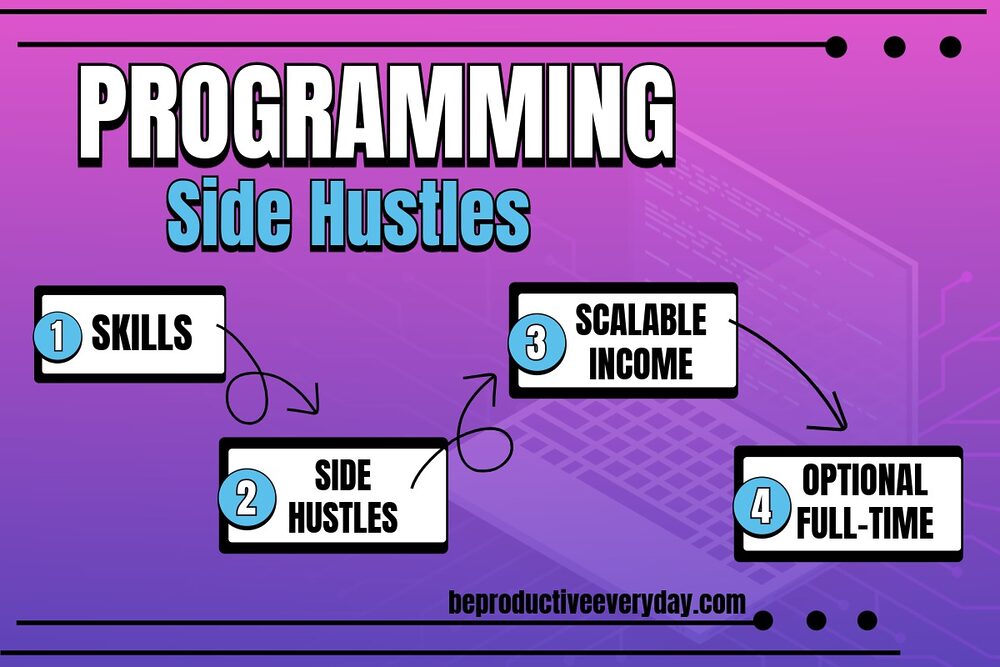 PROGRAMMING
Side Hustles

1 SKILLS

2 SIDE HUSTLES

3 SCALABLE INCOME

4 OPTIONAL FULL-TIME

beproductiveeveryday.com